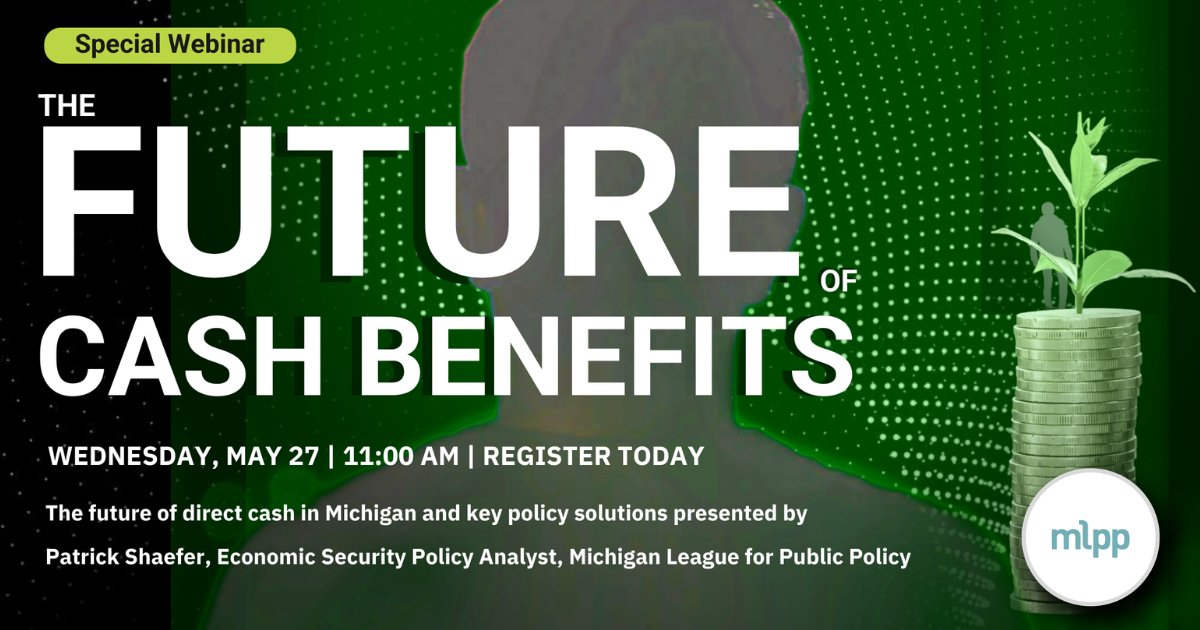 Special Webinar

THE FUTURE OF CASH BENEFITS

WEDNESDAY, MAY 27 | 11:00 AM | REGISTER TODAY

The future of direct cash in Michigan and key policy solutions presented by Patrick Shaefer, Economic Security Policy Analyst, Michigan League for Public Policy

mlpp